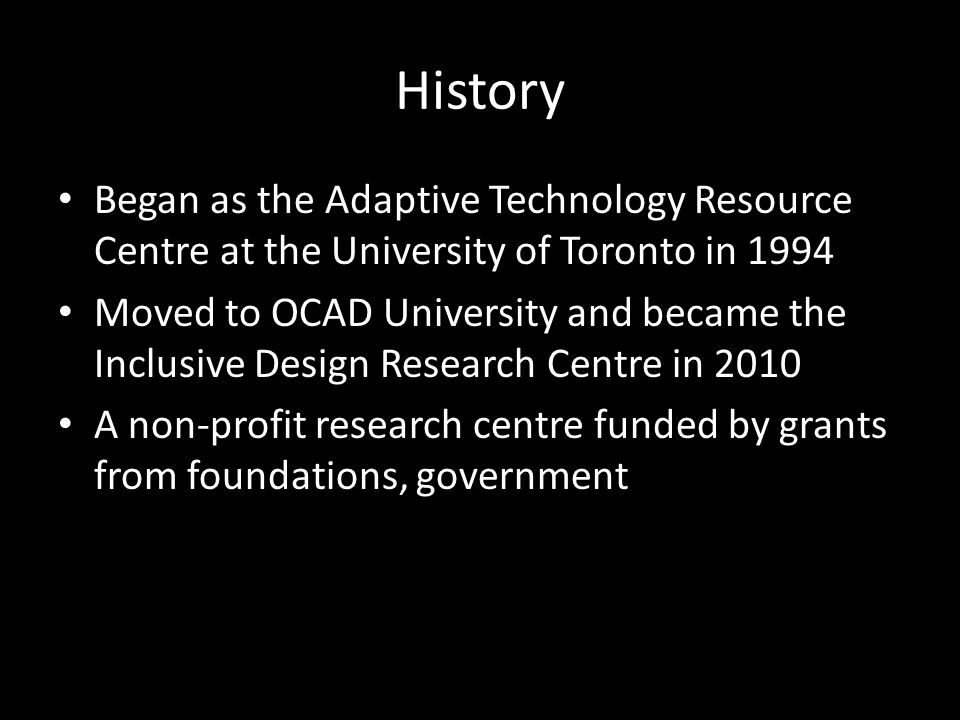 History

• Began as the Adaptive Technology Resource Centre at the University of Toronto in 1994
• Moved to OCAD University and became the Inclusive Design Research Centre in 2010
• A non-profit research centre funded by grants from foundations, government